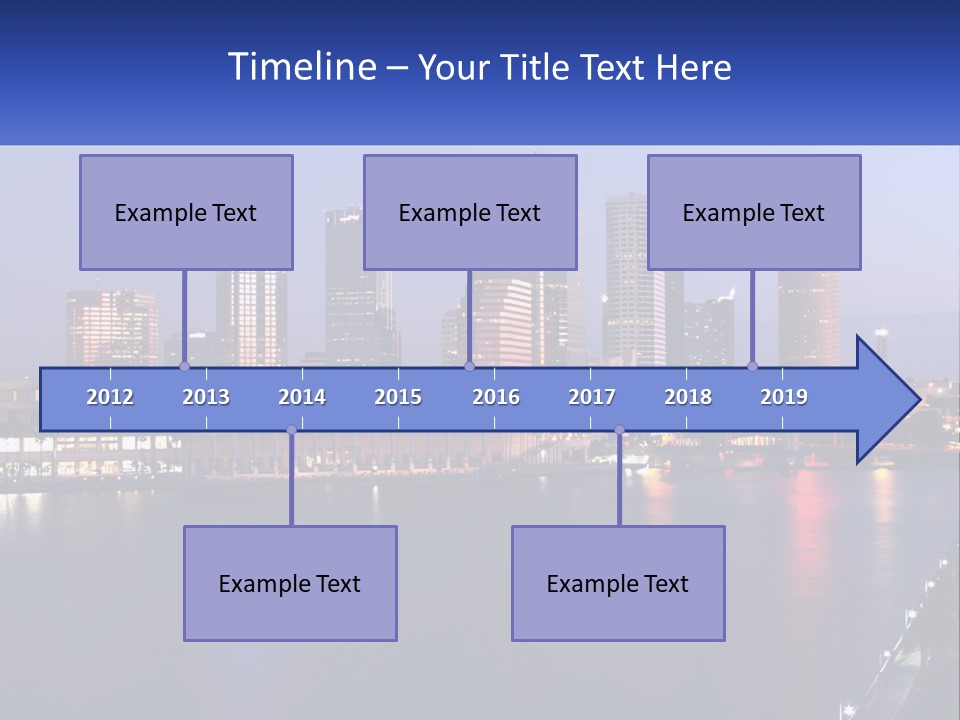 Timeline – Your Title Text Here

Example Text

Example Text

Example Text

2012 2013 2014 2015 2016 2017 2018 2019

Example Text

Example Text